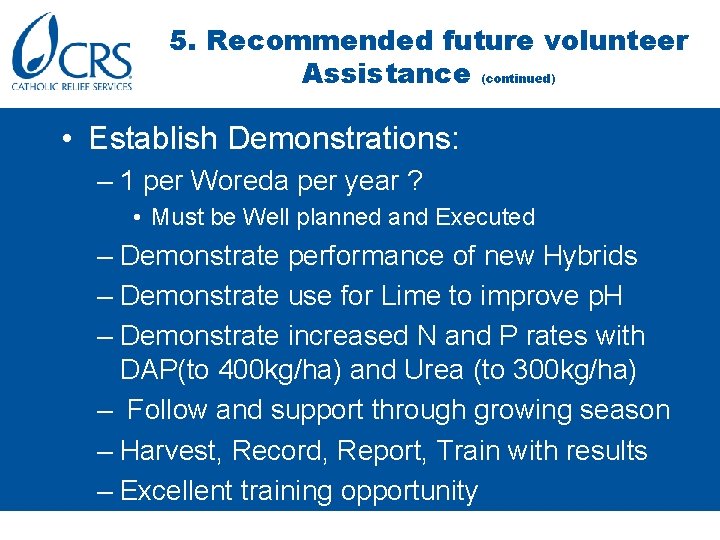 CRS
CATHOLIC RELIEF SERVICES

5. Recommended future volunteer Assistance (continued)

• Establish Demonstrations:
– 1 per Woreda per year ?
• Must be Well planned and Executed
– Demonstrate performance of new Hybrids
– Demonstrate use for Lime to improve pH
– Demonstrate increased N and P rates with DAP(to 400kg/ha) and Urea (to 300kg/ha)
– Follow and support through growing season
– Harvest, Record, Report, Train with results
– Excellent training opportunity